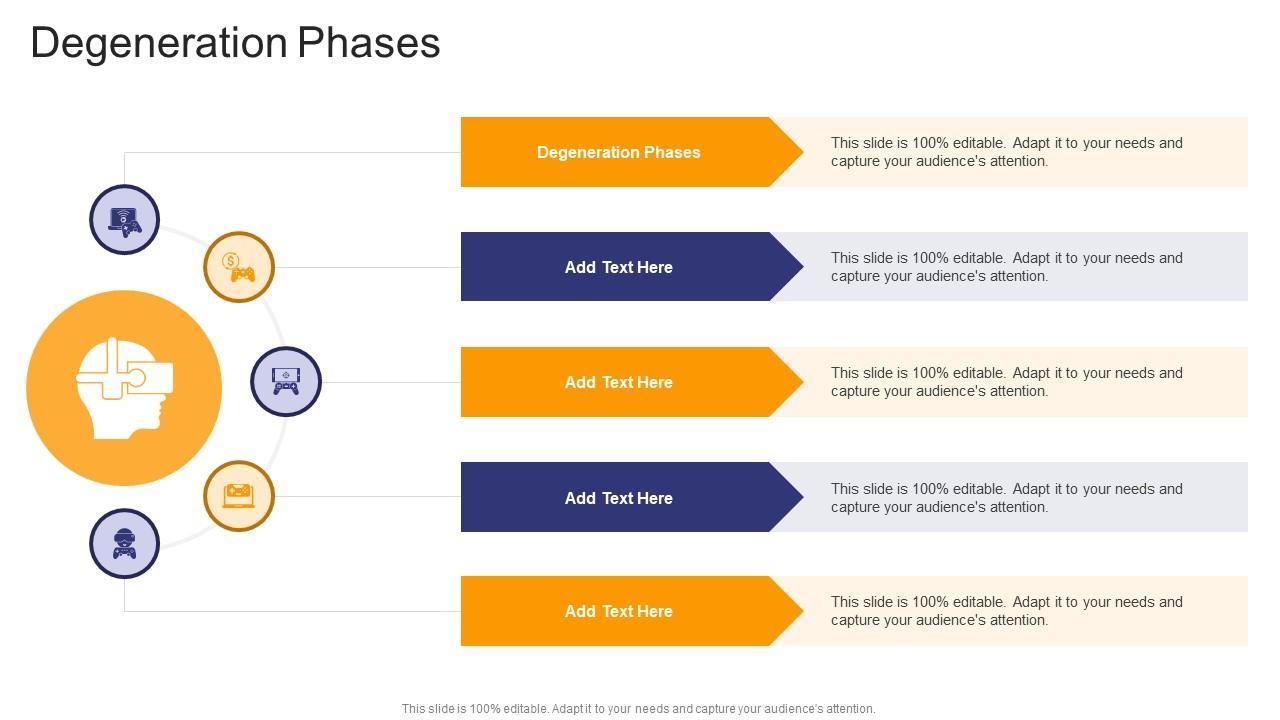 Degeneration Phases

Degeneration Phases

This slide is 100% editable. Adapt it to your needs and capture your audience's attention.

Add Text Here

This slide is 100% editable. Adapt it to your needs and capture your audience's attention.

Add Text Here

This slide is 100% editable. Adapt it to your needs and capture your audience's attention.

Add Text Here

This slide is 100% editable. Adapt it to your needs and capture your audience's attention.

Add Text Here

This slide is 100% editable. Adapt it to your needs and capture your audience's attention.

This slide is 100% editable. Adapt it to your needs and capture your audience's attention.